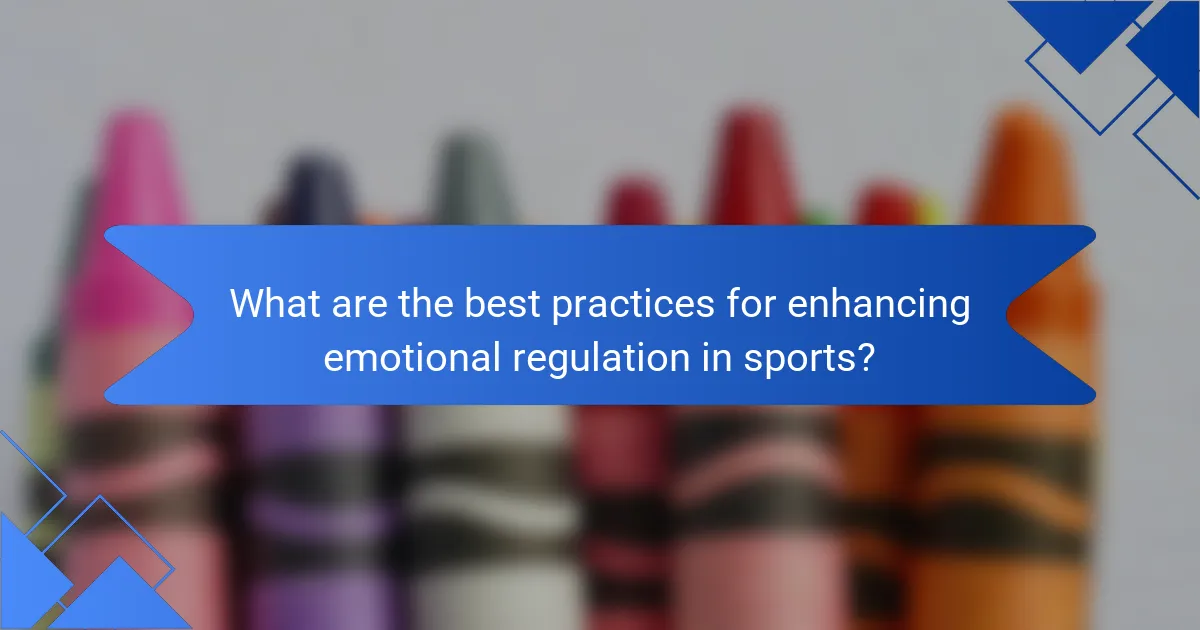 What are the best practices for enhancing emotional regulation in sports?